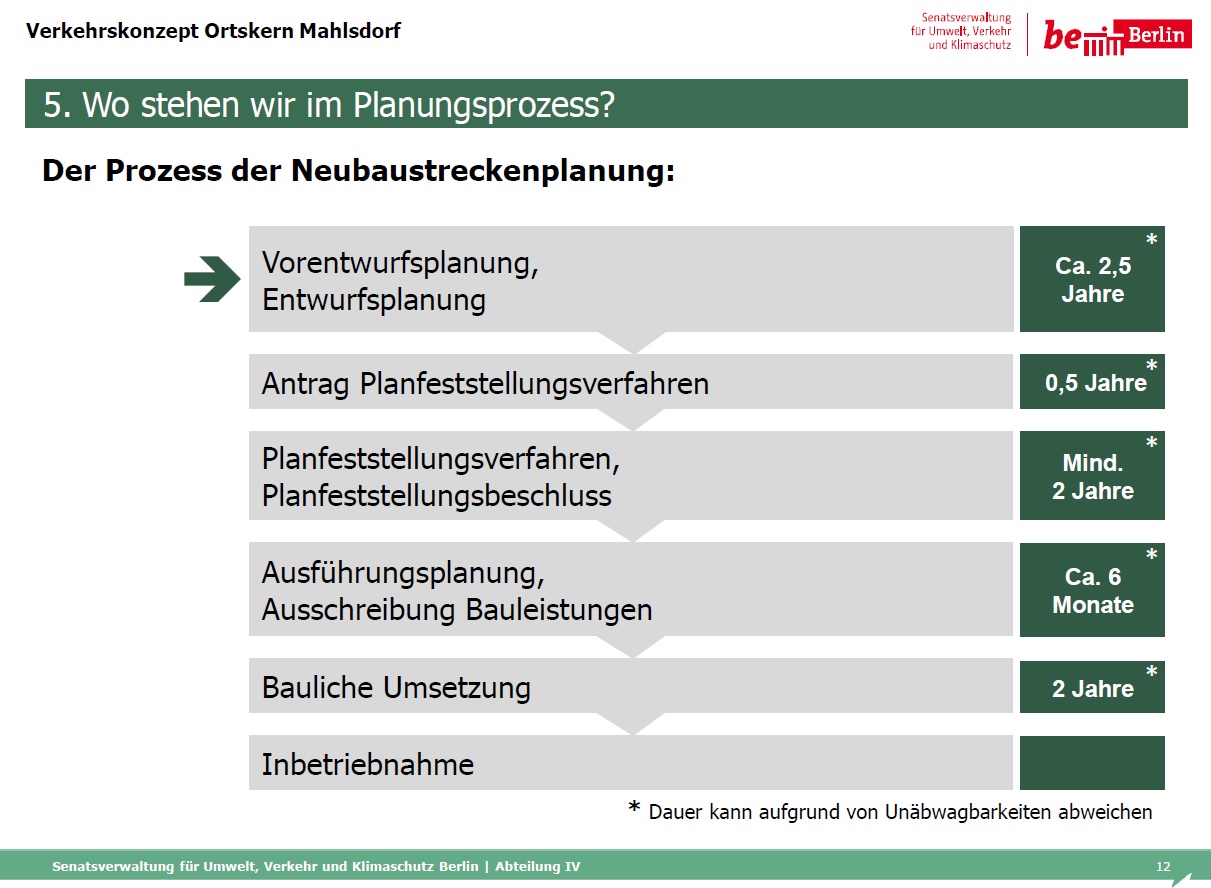 Verkehrskonzept Ortskern Mahlsdorf

Senatsverwaltung für Umwelt, Verkehr und Klimaschutz

be Berlin

5. Wo stehen wir im Planungsprozess?

Der Prozess der Neubaustreckenplanung:

Vorentwurfsplanung, Entwurfsplanung

Ca. 2,5 Jahre *

Antrag Planfeststellungsverfahren

0,5 Jahre *

Planfeststellungsverfahren, Planfeststellungsbeschluss

Mind. 2 Jahre *

Ausführungsplanung, Ausschreibung Bauleistungen

Ca. 6 Monate *

Bauliche Umsetzung

2 Jahre *

Inbetriebnahme

* Dauer kann aufgrund von Unäbwagbarkeiten abweichen

Senatsverwaltung für Umwelt, Verkehr und Klimaschutz Berlin | Abteilung IV

12